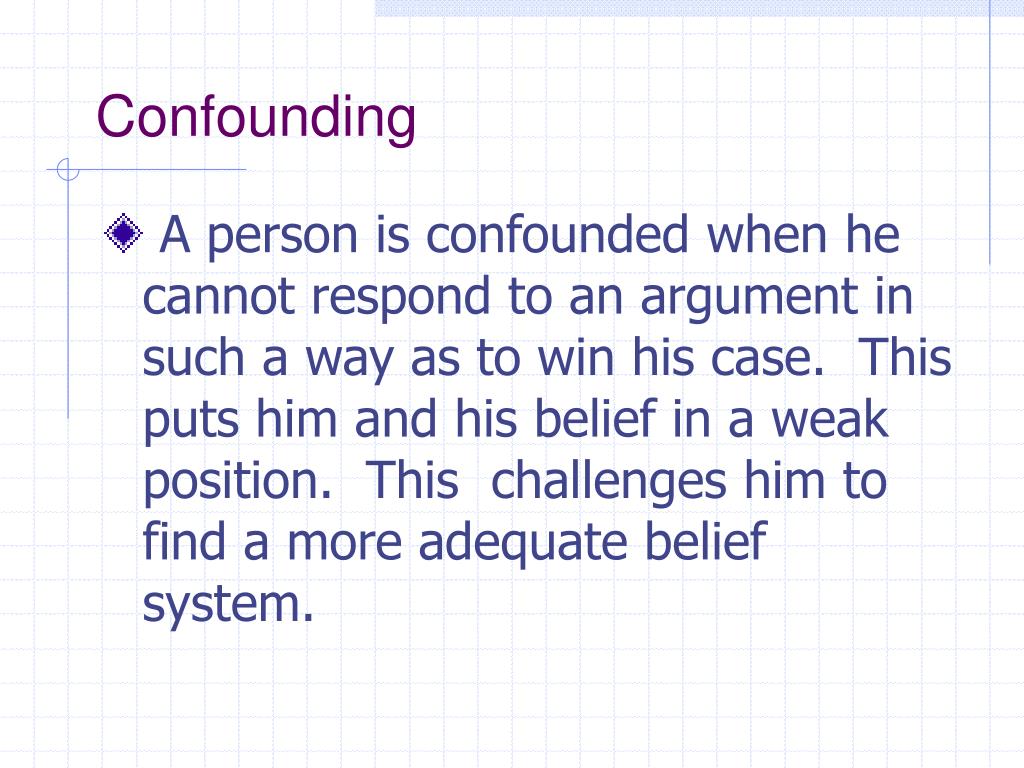 Confounding

A person is confounded when he cannot respond to an argument in such a way as to win his case.  This puts him and his belief in a weak position.  This  challenges him to find a more adequate belief system.